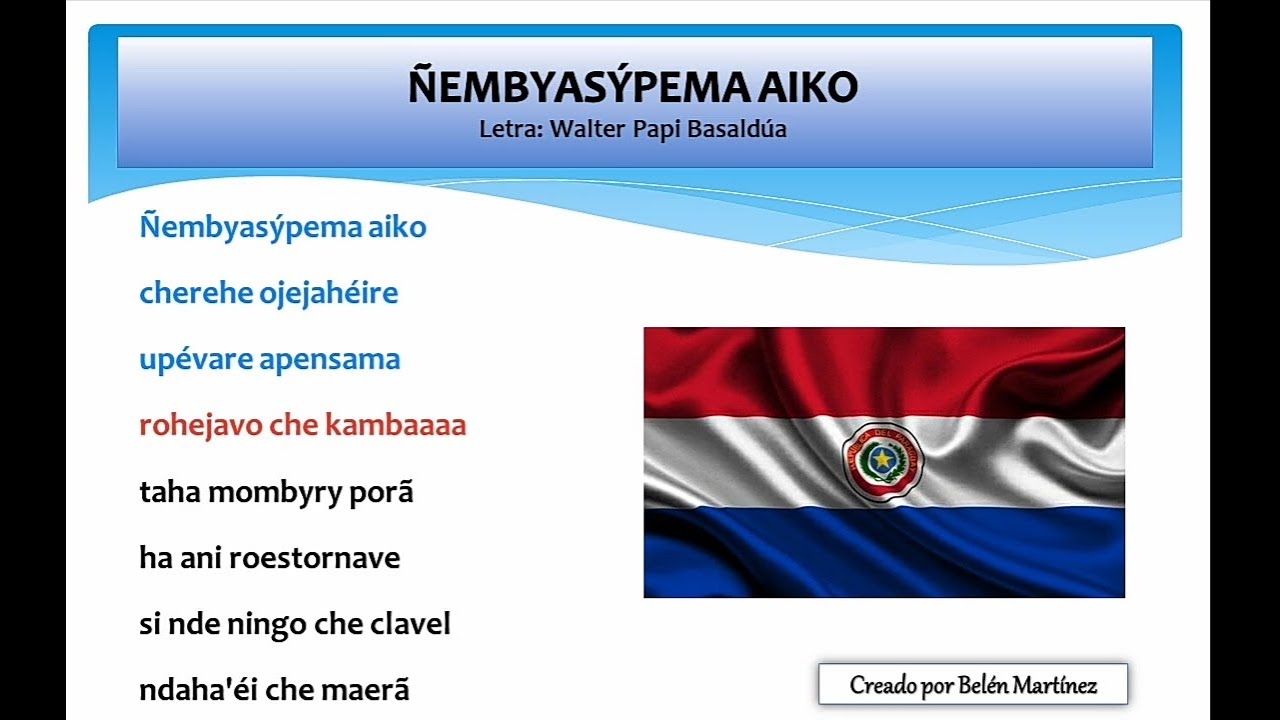 ÑEMBYASÝPEMA AIKO
Letra: Walter Papi Basaldúa

Ñembyasýpema aiko

cherehe ojejahéire

upévare apensama

rohejavo che kambaaaa

taha mombyry porã

ha ani roestornave

si nde ningo che clavel

ndaha'éi che maerã

REPUBLICA DEL PARAGUAY

Creado por Belén Martínez